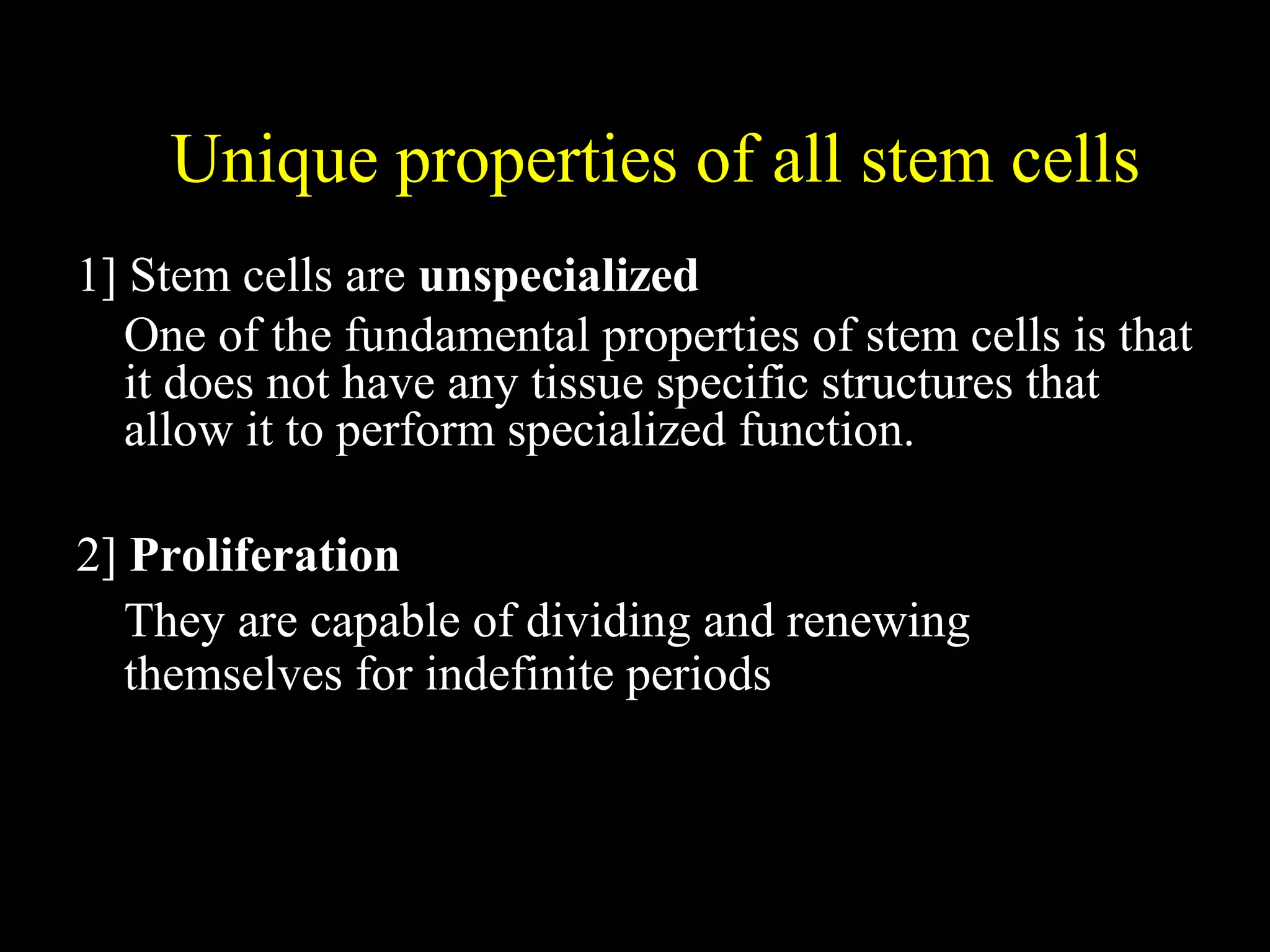 Unique properties of all stem cells

1] Stem cells are unspecialized

One of the fundamental properties of stem cells is that it does not have any tissue specific structures that allow it to perform specialized function.

2] Proliferation

They are capable of dividing and renewing themselves for indefinite periods